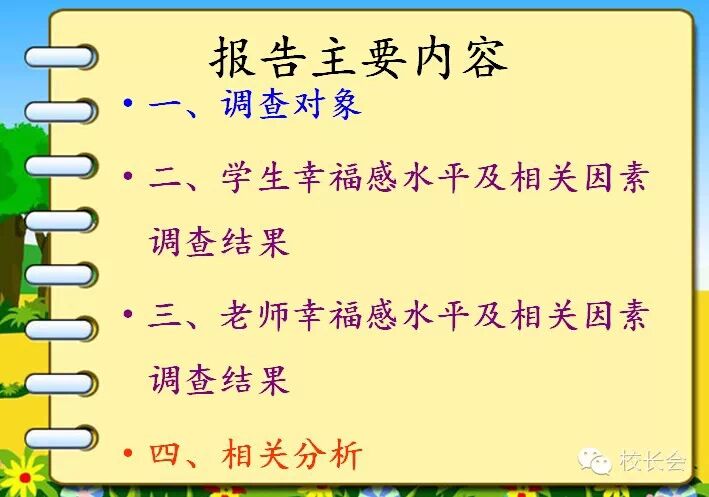 报告主要内容

• 一、调查对象

• 二、学生幸福感水平及相关因素调查结果

• 三、老师幸福感水平及相关因素调查结果

• 四、相关分析

校长会